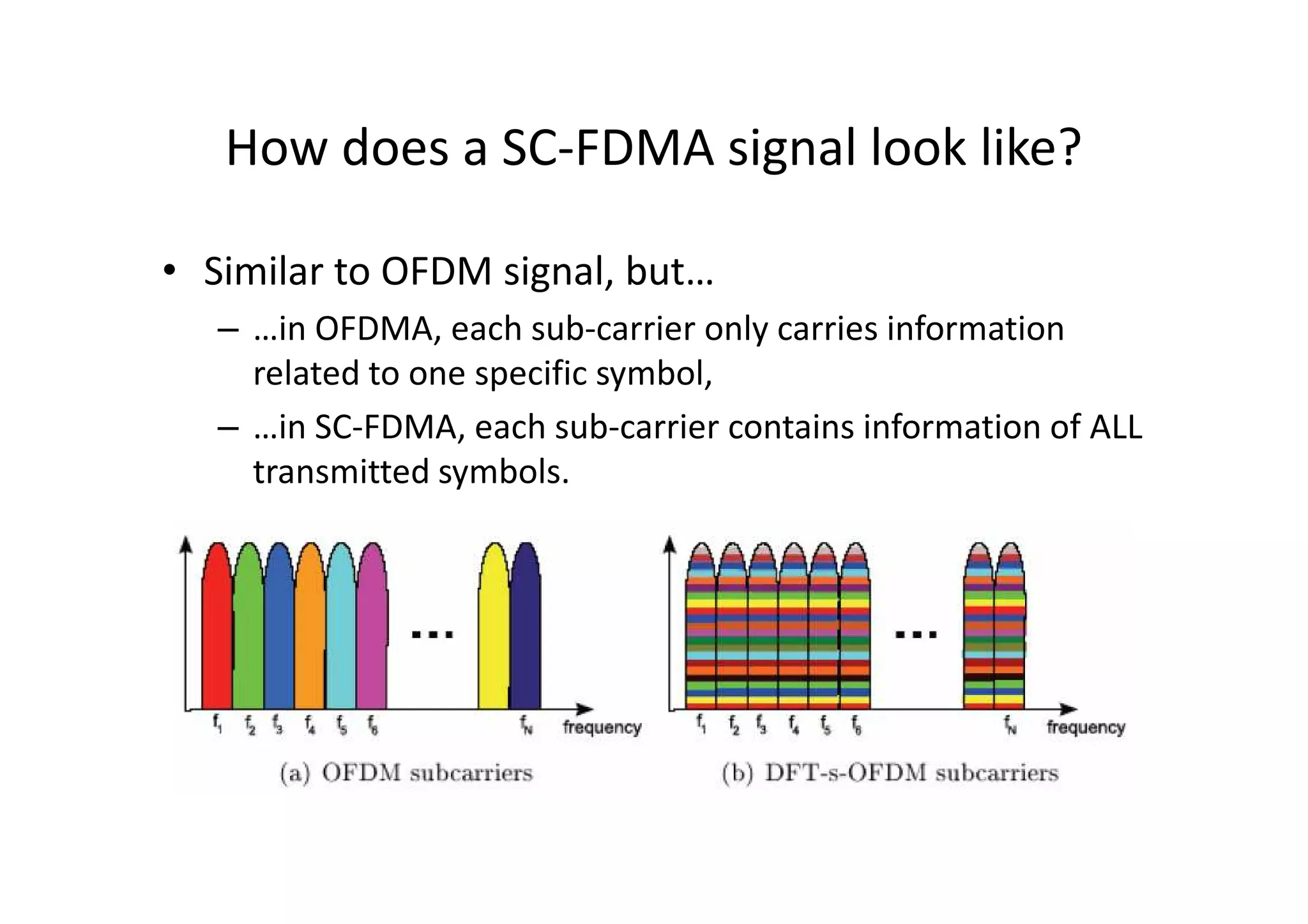 How does a SC-FDMA signal look like?

• Similar to OFDM signal, but…

– …in OFDMA, each sub-carrier only carries information related to one specific symbol,

– …in SC-FDMA, each sub-carrier contains information of ALL transmitted symbols.

...

$f_1$ $f_2$ $f_3$ $f_4$ $f_5$ $f_6$ $f_N$ frequency

(a) OFDM subcarriers

...

$f_1$ $f_2$ $f_3$ $f_4$ $f_5$ $f_6$ $f_N$ frequency

(b) DFT-s-OFDM subcarriers